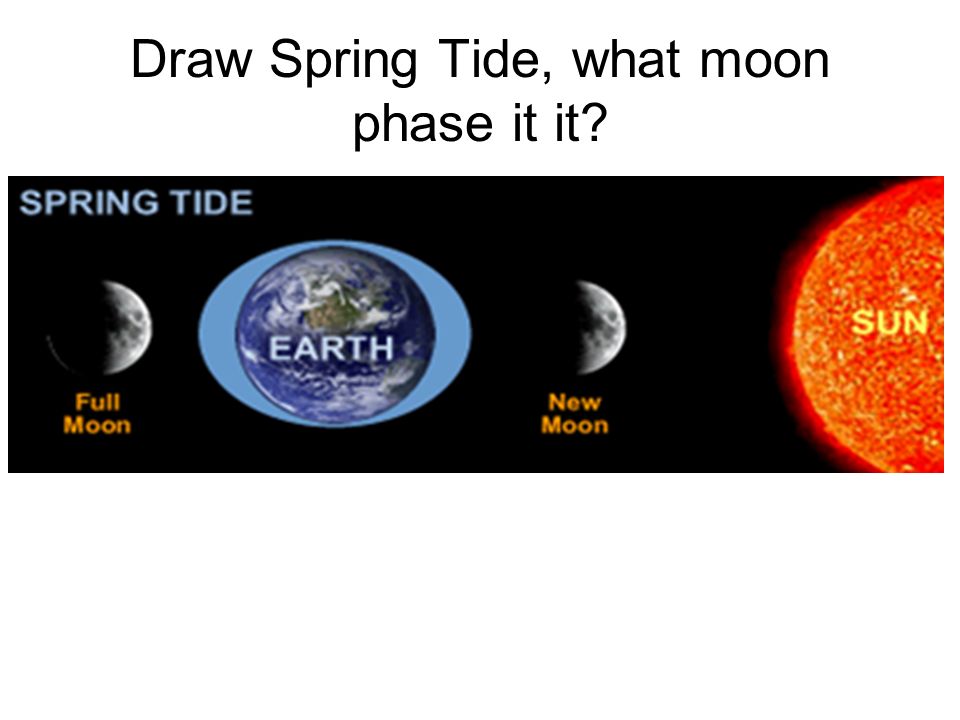 Draw Spring Tide, what moon phase it it?

SPRING TIDE

Full Moon

EARTH

New Moon

SUN